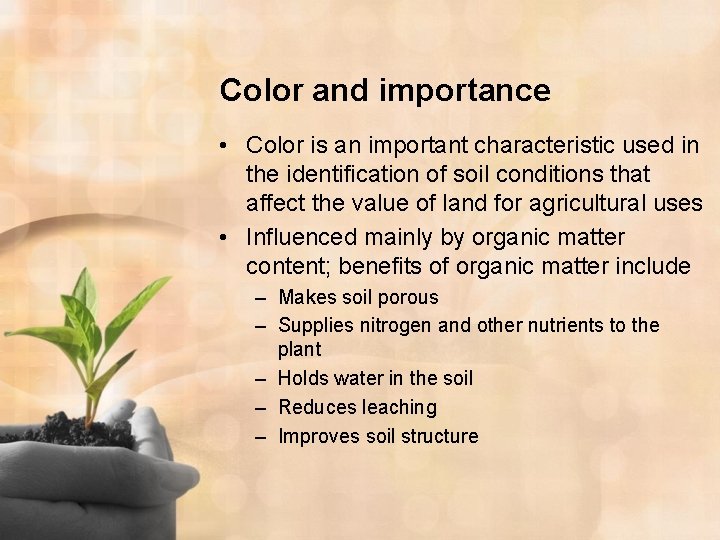 Color and importance

• Color is an important characteristic used in the identification of soil conditions that affect the value of land for agricultural uses
• Influenced mainly by organic matter content; benefits of organic matter include
  – Makes soil porous
  – Supplies nitrogen and other nutrients to the plant
  – Holds water in the soil
  – Reduces leaching
  – Improves soil structure